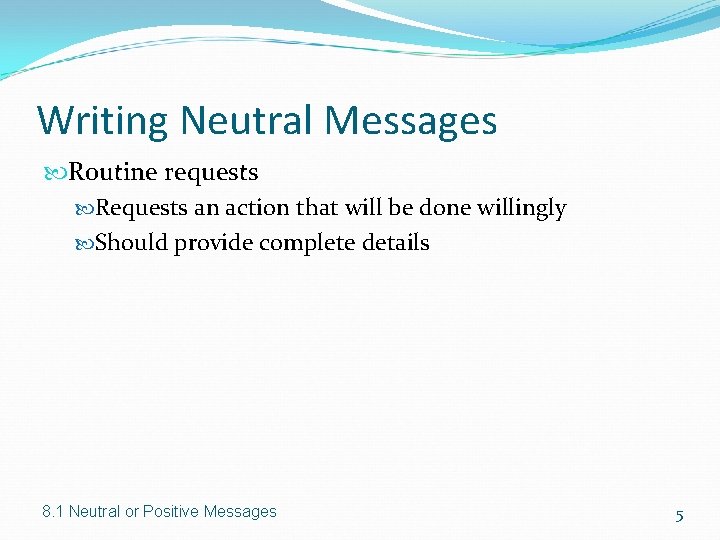 Writing Neutral Messages

Routine requests

Requests an action that will be done willingly

Should provide complete details

8.1 Neutral or Positive Messages

5